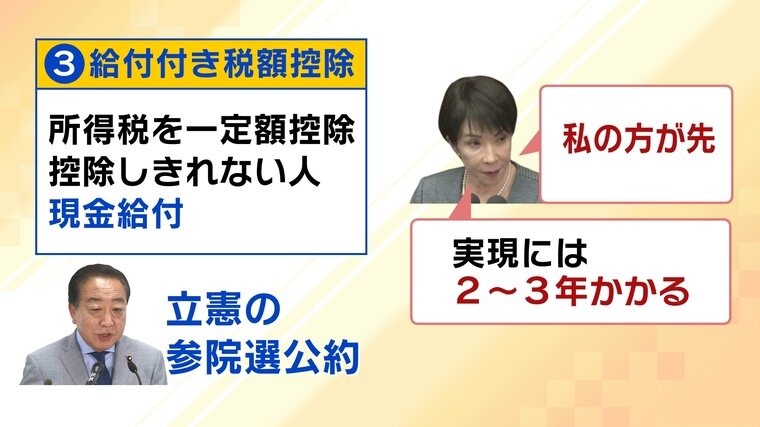 ③ 給付付き税額控除

所得税を一定額控除
控除しきれない人
現金給付

立憲の
参院選公約

私の方が先

実現には
２～３年かかる